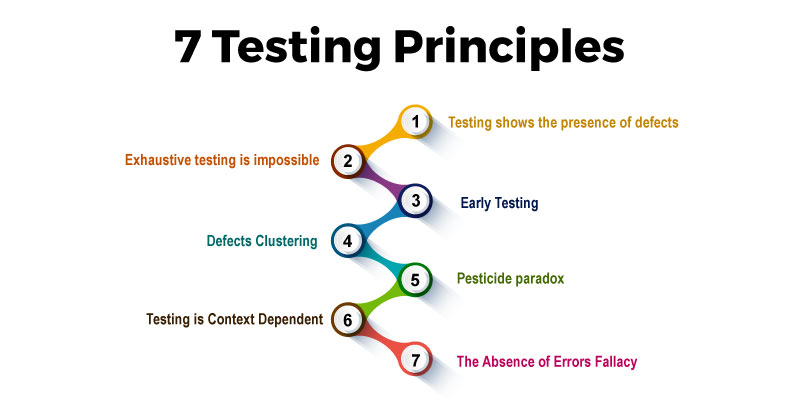 7 Testing Principles

1 Testing shows the presence of defects

Exhaustive testing is impossible 2

3 Early Testing

Defects Clustering 4

5 Pesticide paradox

Testing is Context Dependent 6

7 The Absence of Errors Fallacy